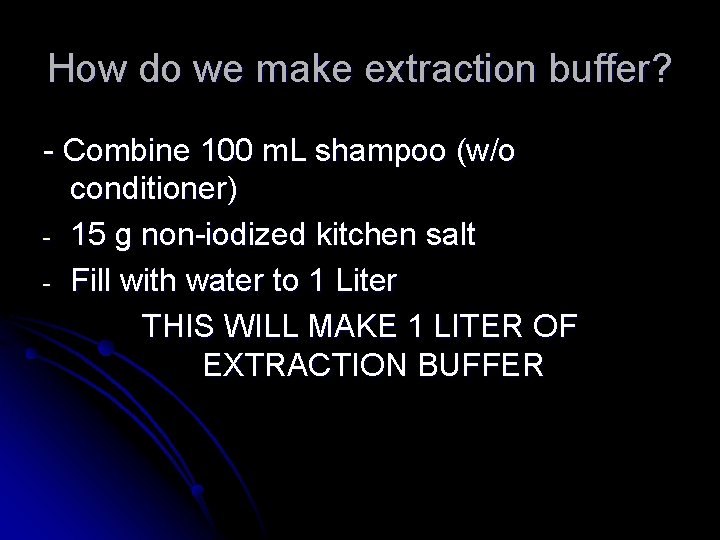 How do we make extraction buffer?

- Combine 100 mL shampoo (w/o conditioner)
- 15 g non-iodized kitchen salt
- Fill with water to 1 Liter

THIS WILL MAKE 1 LITER OF EXTRACTION BUFFER